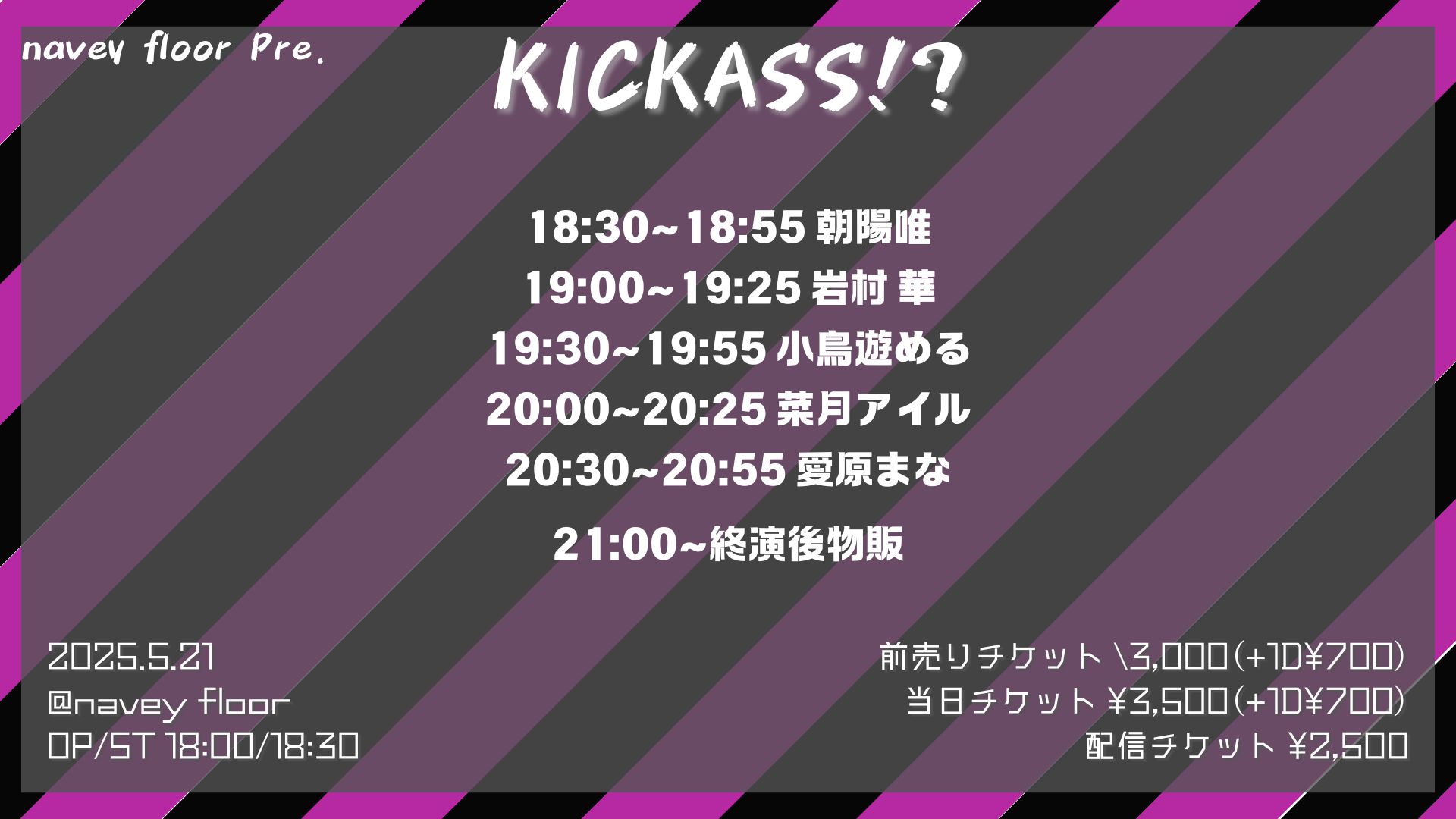 navey floor Pre.

KICKASS!?

18:30~18:55 朝陽唯
19:00~19:25 岩村 華
19:30~19:55 小鳥遊める
20:00~20:25 菜月アイル
20:30~20:55 愛原まな

21:00~終演後物販

2025.5.21
@navey floor
OP/ST 18:00/18:30

前売りチケット \3,000(+1D¥700)
当日チケット ¥3,500(+1D¥700)
配信チケット ¥2,500